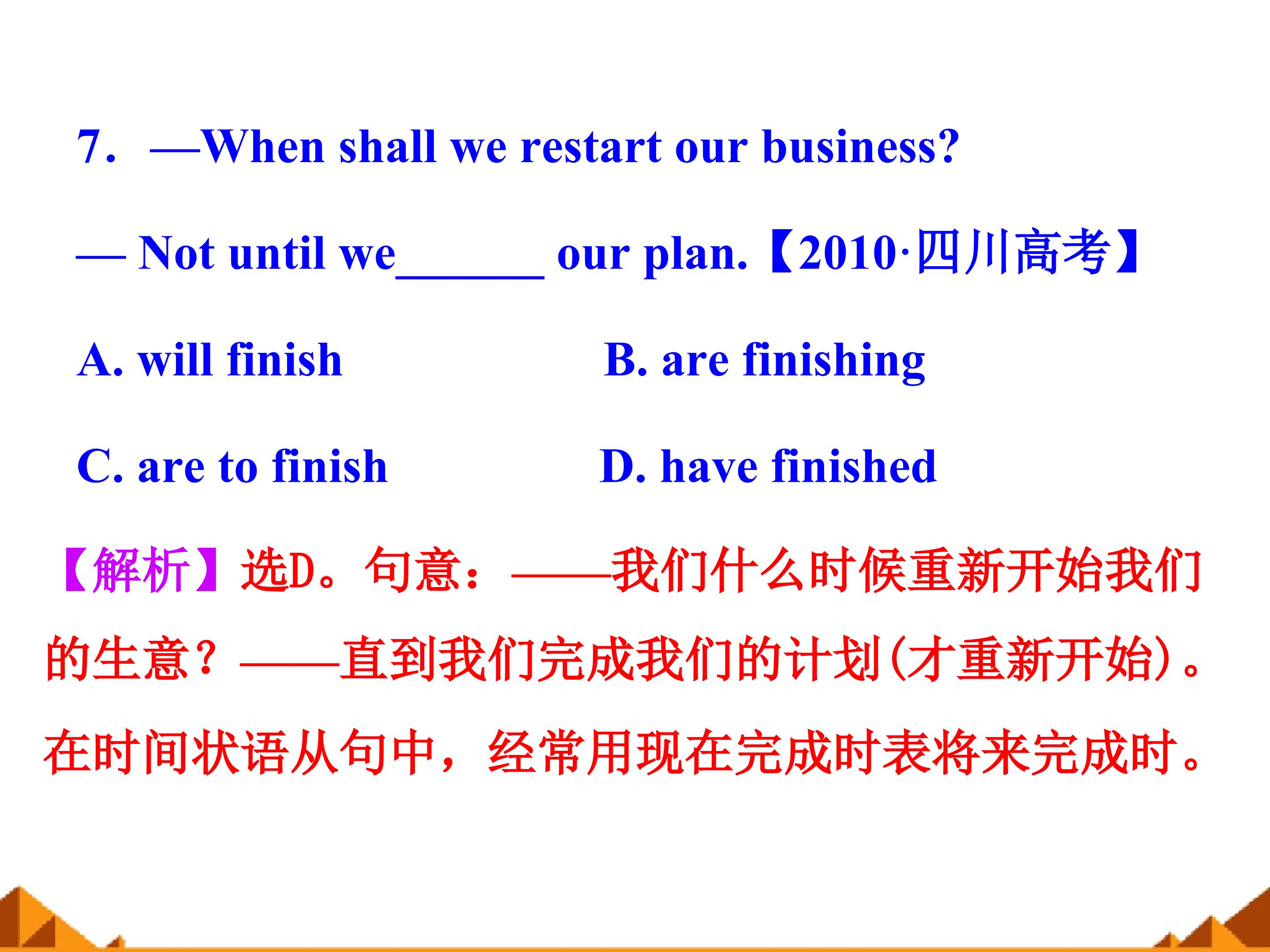 7. —When shall we restart our business?

— Not until we_______ our plan.【2010·四川高考】

A. will finish B. are finishing

C. are to finish D. have finished

【解析】选D。句意：——我们什么时候重新开始我们的生意？——直到我们完成我们的计划(才重新开始)。在时间状语从句中，经常用现在完成时表将来完成时。